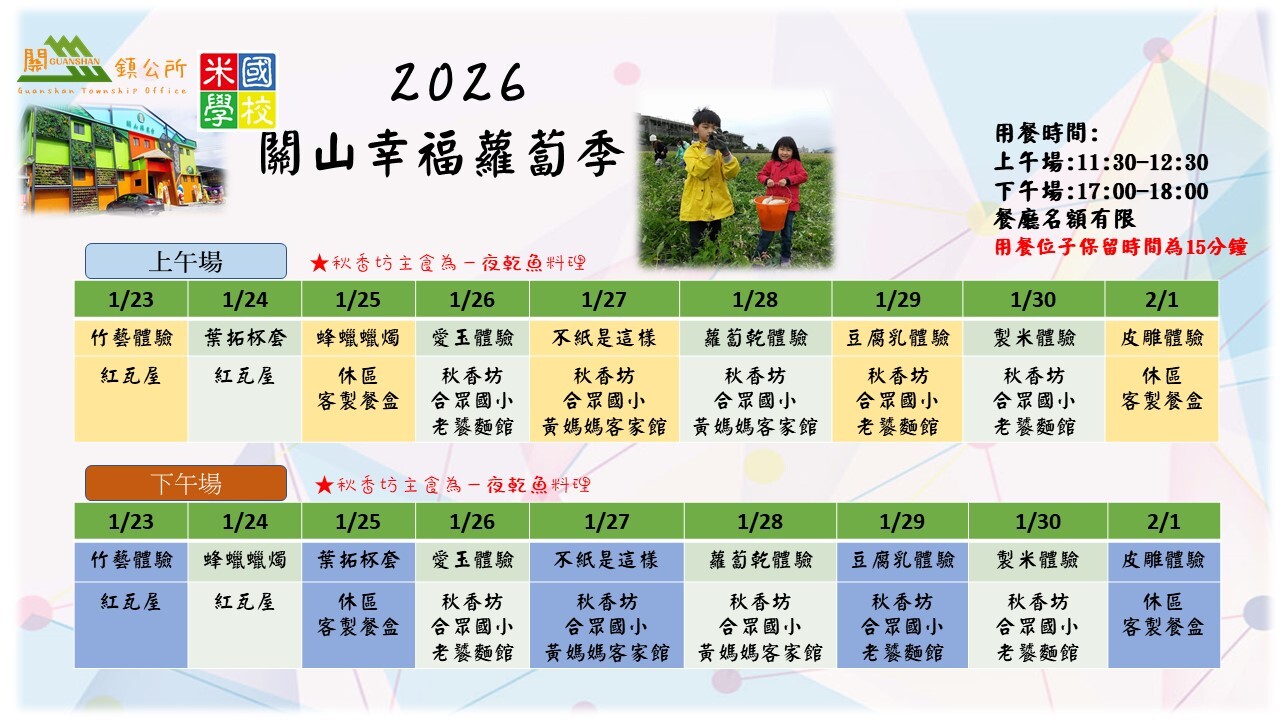 關 GUANSHAN 鎮公所
Guanshan Township Office

米國學校

2026
關山幸福蘿蔔季

用餐時間:
上午場:11:30-12:30
下午場:17:00-18:00
餐廳名額有限
用餐位子保留時間為15分鐘

上午場
★秋香坊主食為一夜乾魚料理

| 1/23 | 1/24 | 1/25 | 1/26 | 1/27 | 1/28 | 1/29 | 1/30 | 2/1 |
|---|---|---|---|---|---|---|---|---|
| 竹藝體驗 | 葉拓杯套 | 蜂蠟蠟燭 | 愛玉體驗 | 不紙是這樣 | 蘿蔔乾體驗 | 豆腐乳體驗 | 製米體驗 | 皮雕體驗 |
| 紅瓦屋 | 紅瓦屋 | 休區 客製餐盒 | 秋香坊 合眾國小 老饕麵館 | 秋香坊 合眾國小 黃媽媽客家館 | 秋香坊 合眾國小 黃媽媽客家館 | 秋香坊 合眾國小 老饕麵館 | 秋香坊 合眾國小 老饕麵館 | 休區 客製餐盒 |

下午場
★秋香坊主食為一夜乾魚料理

| 1/23 | 1/24 | 1/25 | 1/26 | 1/27 | 1/28 | 1/29 | 1/30 | 2/1 |
|---|---|---|---|---|---|---|---|---|
| 竹藝體驗 | 蜂蠟蠟燭 | 葉拓杯套 | 愛玉體驗 | 不紙是這樣 | 蘿蔔乾體驗 | 豆腐乳體驗 | 製米體驗 | 皮雕體驗 |
| 紅瓦屋 | 紅瓦屋 | 休區 客製餐盒 | 秋香坊 合眾國小 老饕麵館 | 秋香坊 合眾國小 黃媽媽客家館 | 秋香坊 合眾國小 黃媽媽客家館 | 秋香坊 合眾國小 老饕麵館 | 秋香坊 合眾國小 老饕麵館 | 休區 客製餐盒 |